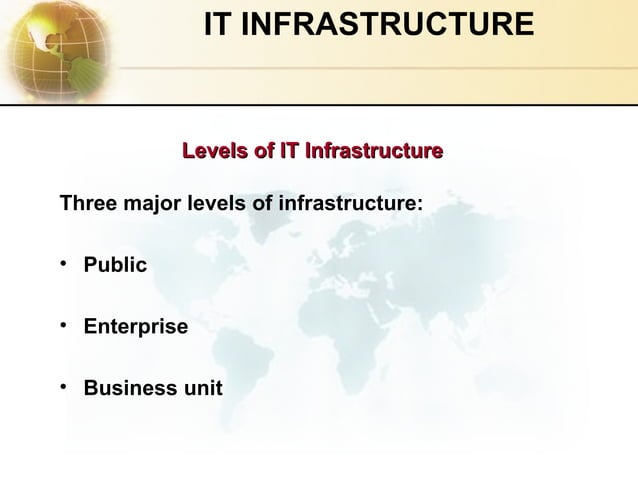 IT INFRASTRUCTURE

Levels of IT Infrastructure

Three major levels of infrastructure:

• Public

• Enterprise

• Business unit